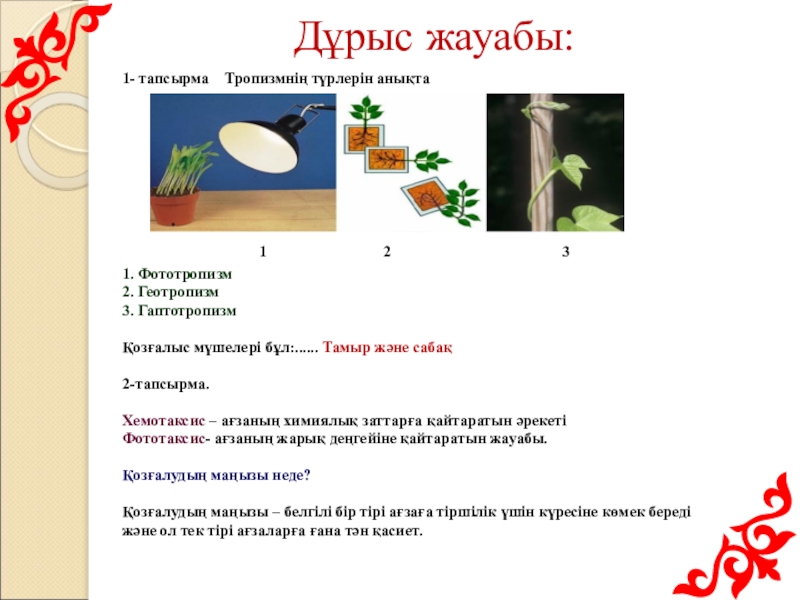 Дұрыс жауабы:

1- тапсырма Тропизмнің түрлерін анықта

1 2 3

1. Фототропизм
2. Геотропизм
3. Гаптотропизм

Қозғалыс мүшелері бұл:...... Тамыр және сабақ

2-тапсырма.

Хемотаксис – ағзаның химиялық заттарға қайтаратын әрекеті
Фототаксис- ағзаның жарық деңгейіне қайтаратын жауабы.

Қозғалудың маңызы неде?

Қозғалудың маңызы – белгілі бір тірі ағзаға тіршілік үшін күресіне көмек береді және ол тек тірі ағзаларға ғана тән қасиет.